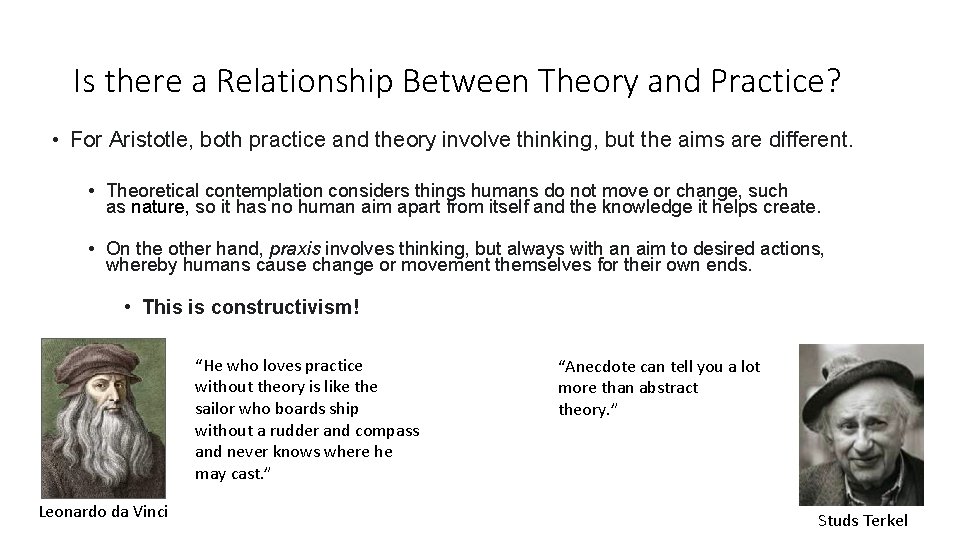 Is there a Relationship Between Theory and Practice?

• For Aristotle, both practice and theory involve thinking, but the aims are different.

• Theoretical contemplation considers things humans do not move or change, such as nature, so it has no human aim apart from itself and the knowledge it helps create.

• On the other hand, praxis involves thinking, but always with an aim to desired actions, whereby humans cause change or movement themselves for their own ends.

• This is constructivism!

“He who loves practice without theory is like the sailor who boards ship without a rudder and compass and never knows where he may cast.”

Leonardo da Vinci

“Anecdote can tell you a lot more than abstract theory.”

Studs Terkel